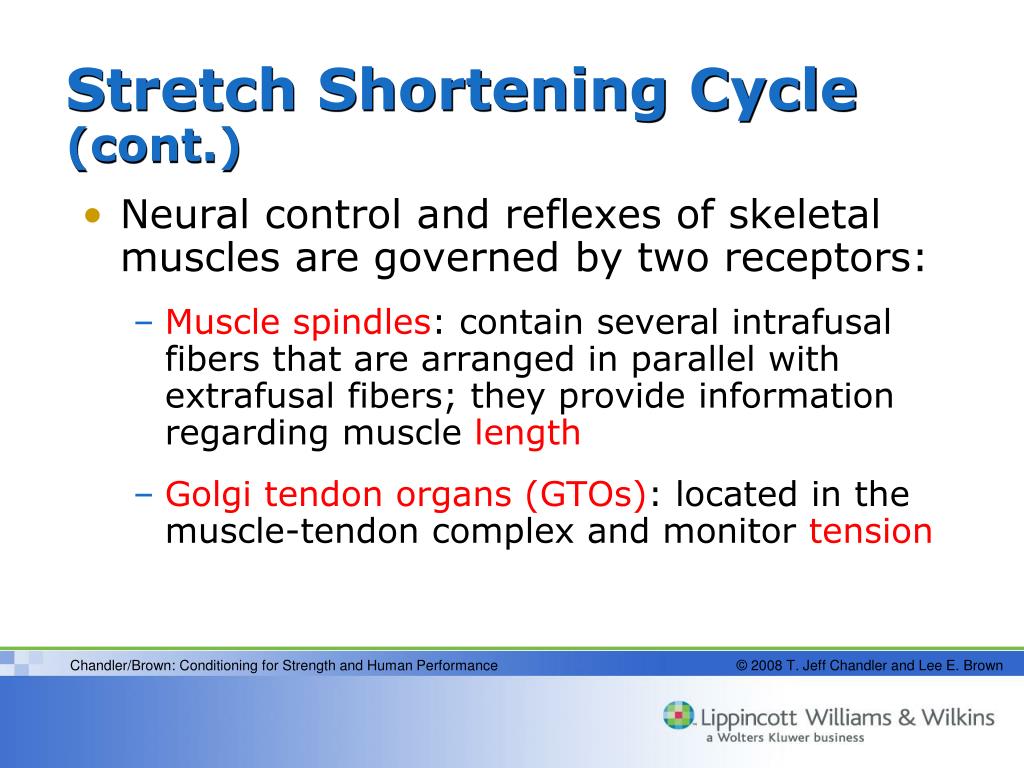 Stretch Shortening Cycle (cont.)

• Neural control and reflexes of skeletal muscles are governed by two receptors:

– Muscle spindles: contain several intrafusal fibers that are arranged in parallel with extrafusal fibers; they provide information regarding muscle length

– Golgi tendon organs (GTOs): located in the muscle-tendon complex and monitor tension

Chandler/Brown: Conditioning for Strength and Human Performance

© 2008 T. Jeff Chandler and Lee E. Brown

Lippincott Williams & Wilkins
a Wolters Kluwer business